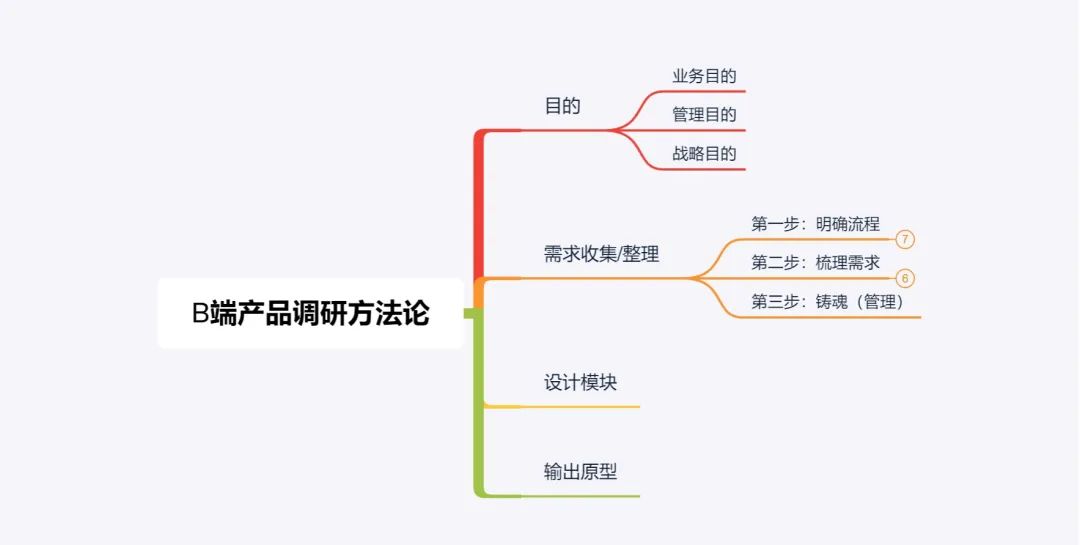 B端产品调研方法论

目的

业务目的

管理目的

战略目的

需求收集/整理

第一步：明确流程 7

第二步：梳理需求 6

第三步：铸魂（管理）

设计模块

输出原型